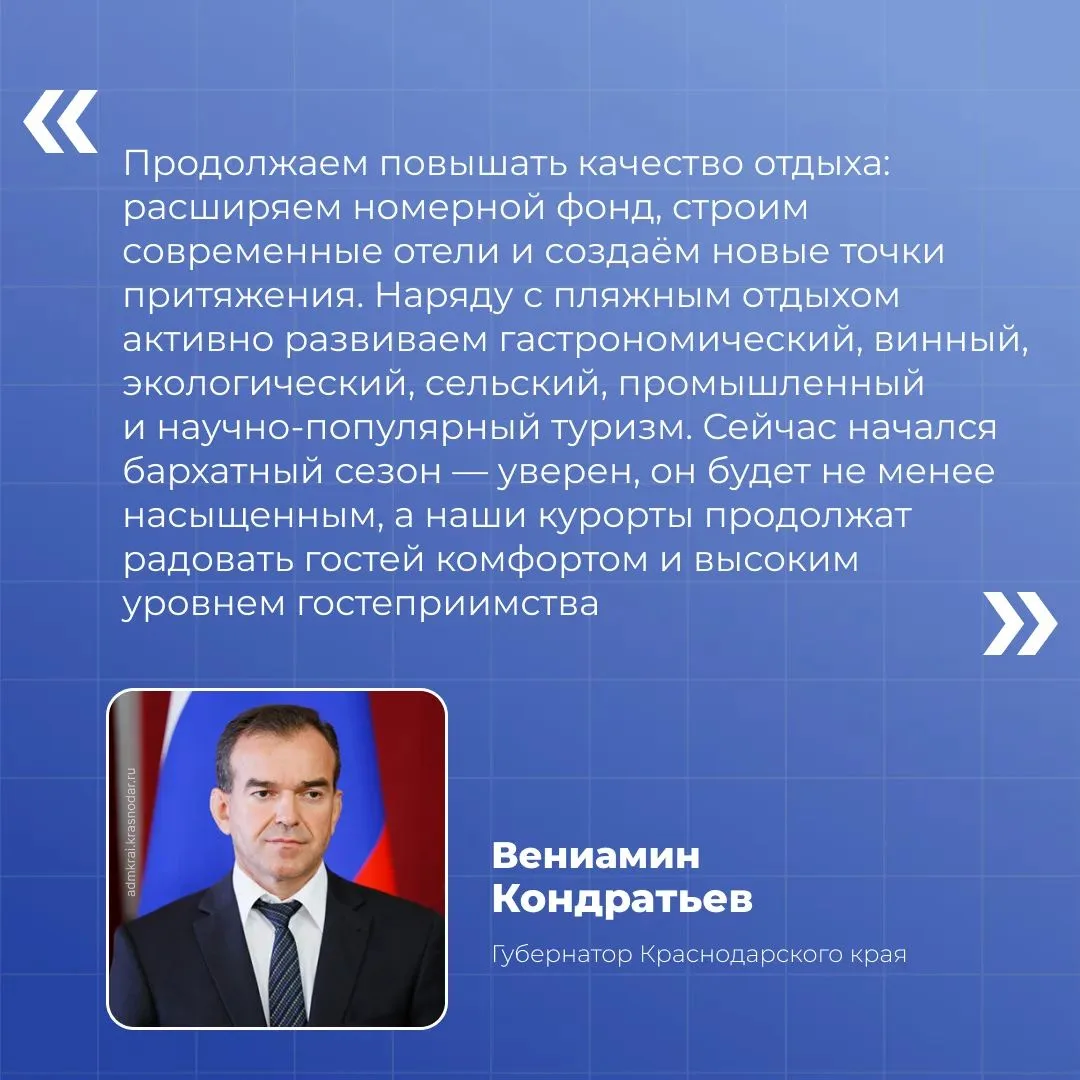 «

Продолжаем повышать качество отдыха: расширяем номерной фонд, строим современные отели и создаём новые точки притяжения. Наряду с пляжным отдыхом активно развиваем гастрономический, винный, экологический, сельский, промышленный и научно-популярный туризм. Сейчас начался бархатный сезон — уверен, он будет не менее насыщенным, а наши курорты продолжат радовать гостей комфортом и высоким уровнем гостеприимства

»

admkrai.krasnodar.ru

Вениамин Кондратьев

Губернатор Краснодарского края